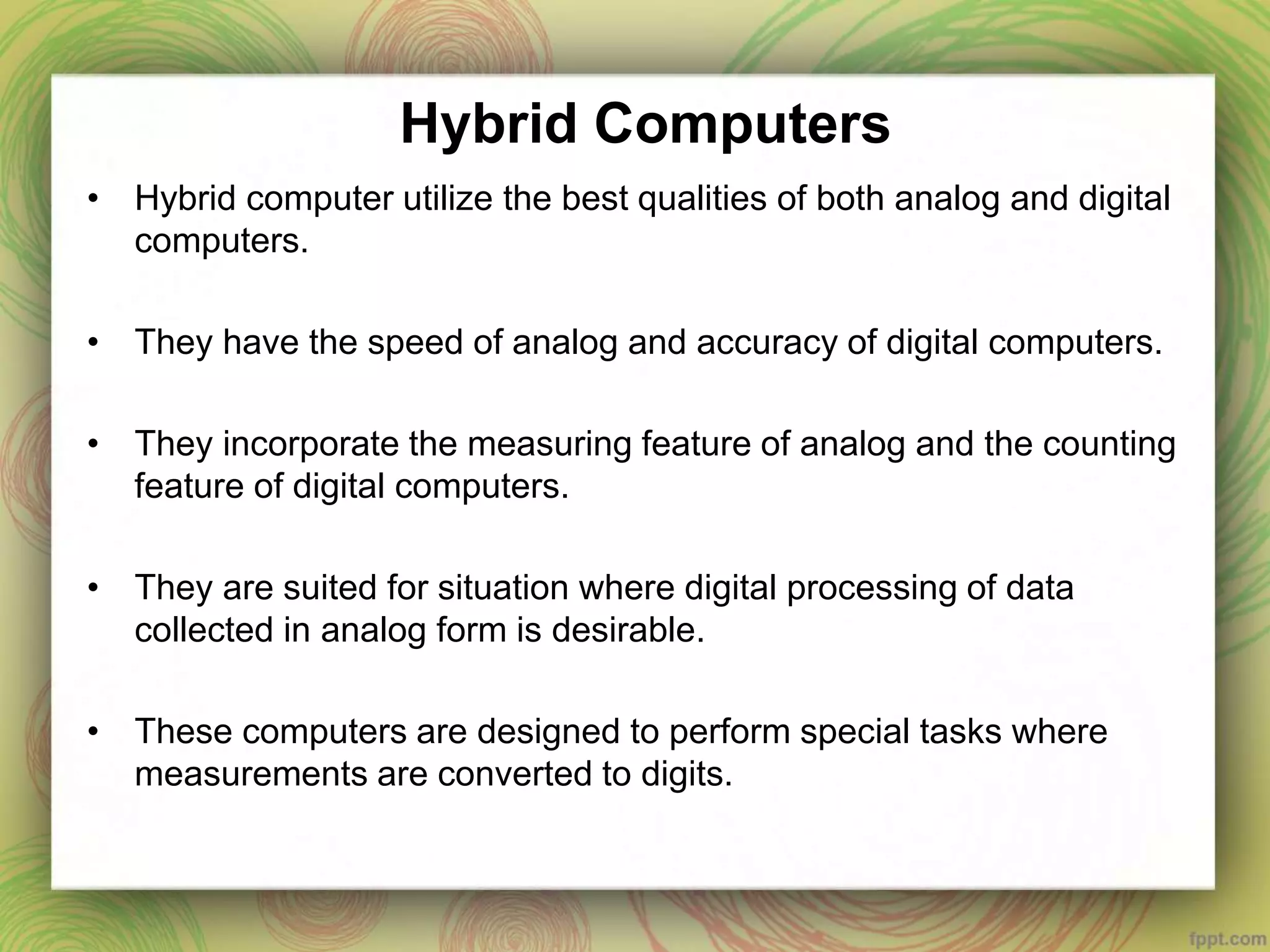 Hybrid Computers

• Hybrid computer utilize the best qualities of both analog and digital computers.

• They have the speed of analog and accuracy of digital computers.

• They incorporate the measuring feature of analog and the counting feature of digital computers.

• They are suited for situation where digital processing of data collected in analog form is desirable.

• These computers are designed to perform special tasks where measurements are converted to digits.

fppt.com